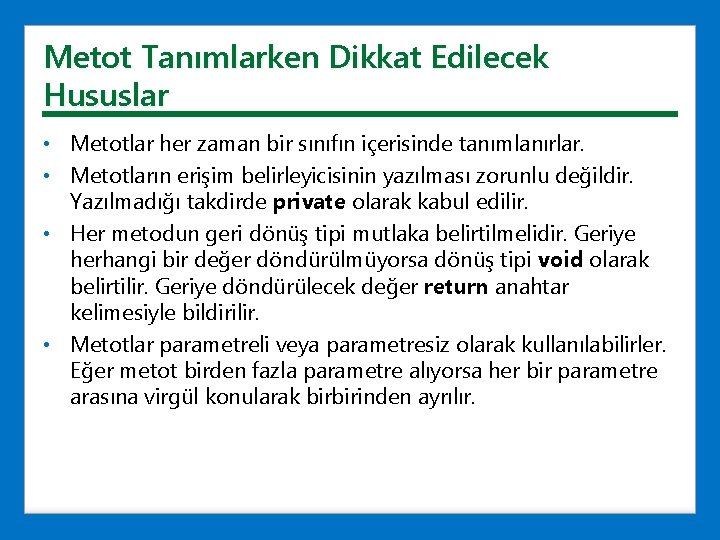 Metot Tanımlarken Dikkat Edilecek Hususlar

• Metotlar her zaman bir sınıfın içerisinde tanımlanırlar.

• Metotların erişim belirleyicisinin yazılması zorunlu değildir. Yazılmadığı takdirde private olarak kabul edilir.

• Her metodun geri dönüş tipi mutlaka belirtilmelidir. Geriye herhangi bir değer döndürülmüyorsa dönüş tipi void olarak belirtilir. Geriye döndürülecek değer return anahtar kelimesiyle bildirilir.

• Metotlar parametreli veya parametresiz olarak kullanılabilirler. Eğer metot birden fazla parametre alıyorsa her bir parametre arasına virgül konularak birbirinden ayrılır.